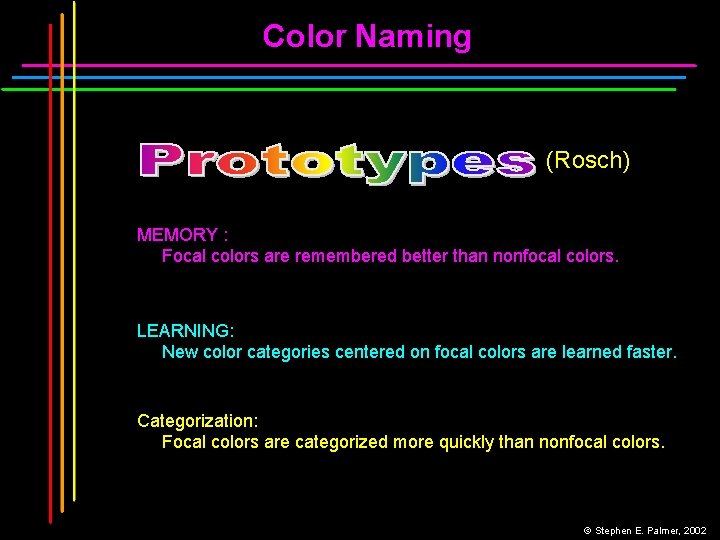 Color Naming

Prototypes (Rosch)

MEMORY :
Focal colors are remembered better than nonfocal colors.

LEARNING:
New color categories centered on focal colors are learned faster.

Categorization:
Focal colors are categorized more quickly than nonfocal colors.

© Stephen E. Palmer, 2002